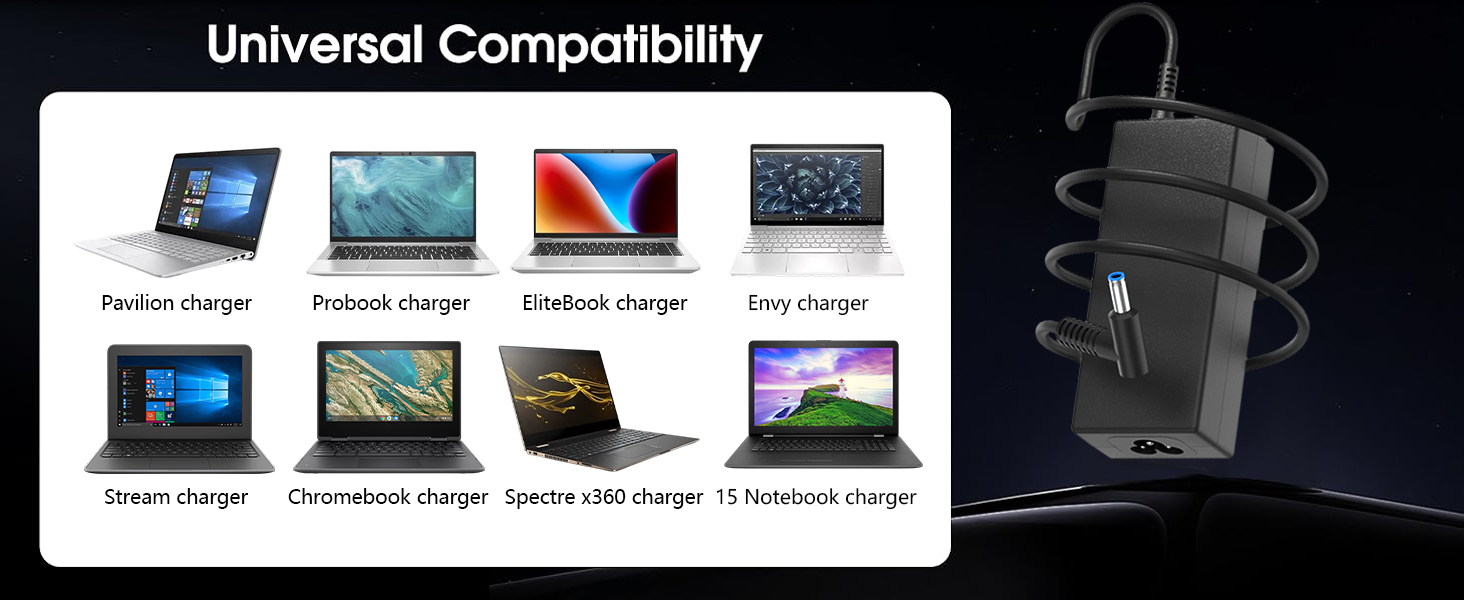 Universal Compatibility

Pavilion charger
Probook charger
EliteBook charger
Envy charger

Stream charger
Chromebook charger
Spectre x360 charger
15 Notebook charger